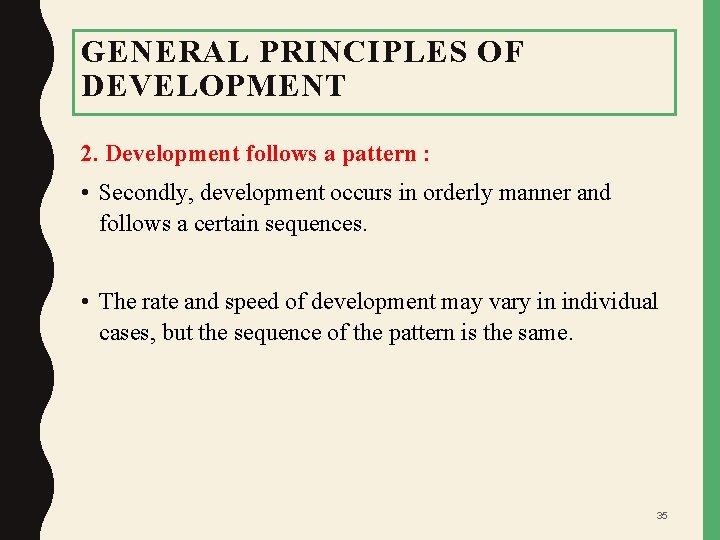 GENERAL PRINCIPLES OF DEVELOPMENT

2. Development follows a pattern :

• Secondly, development occurs in orderly manner and follows a certain sequences.

• The rate and speed of development may vary in individual cases, but the sequence of the pattern is the same.

35